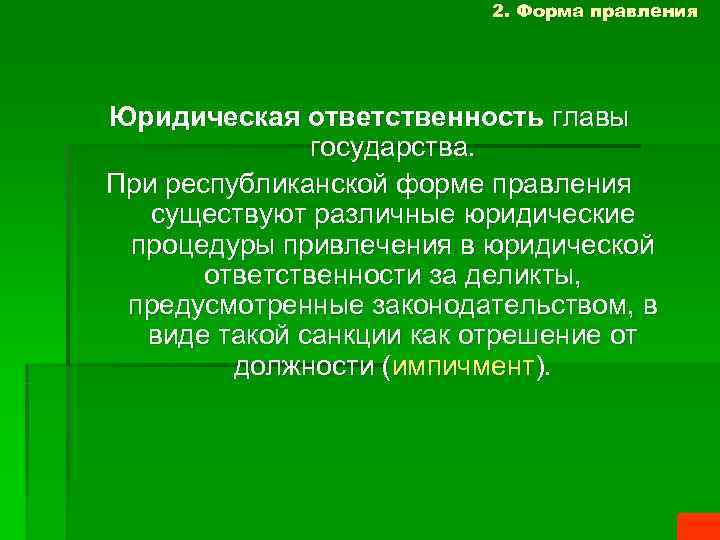 2. Форма правления

Юридическая ответственность главы государства.

При республиканской форме правления существуют различные юридические процедуры привлечения в юридической ответственности за деликты, предусмотренные законодательством, в виде такой санкции как отрешение от должности (импичмент).